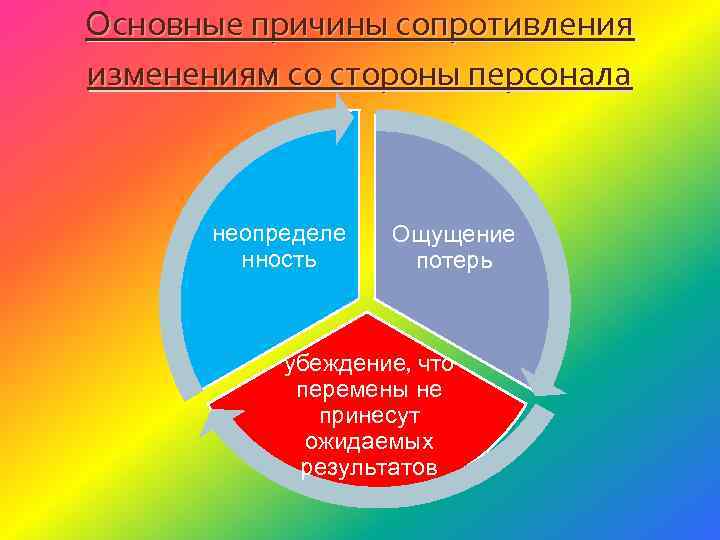 Основные причины сопротивления изменениям со стороны персонала

неопределенность

Ощущение потерь

убеждение, что перемены не принесут ожидаемых результатов